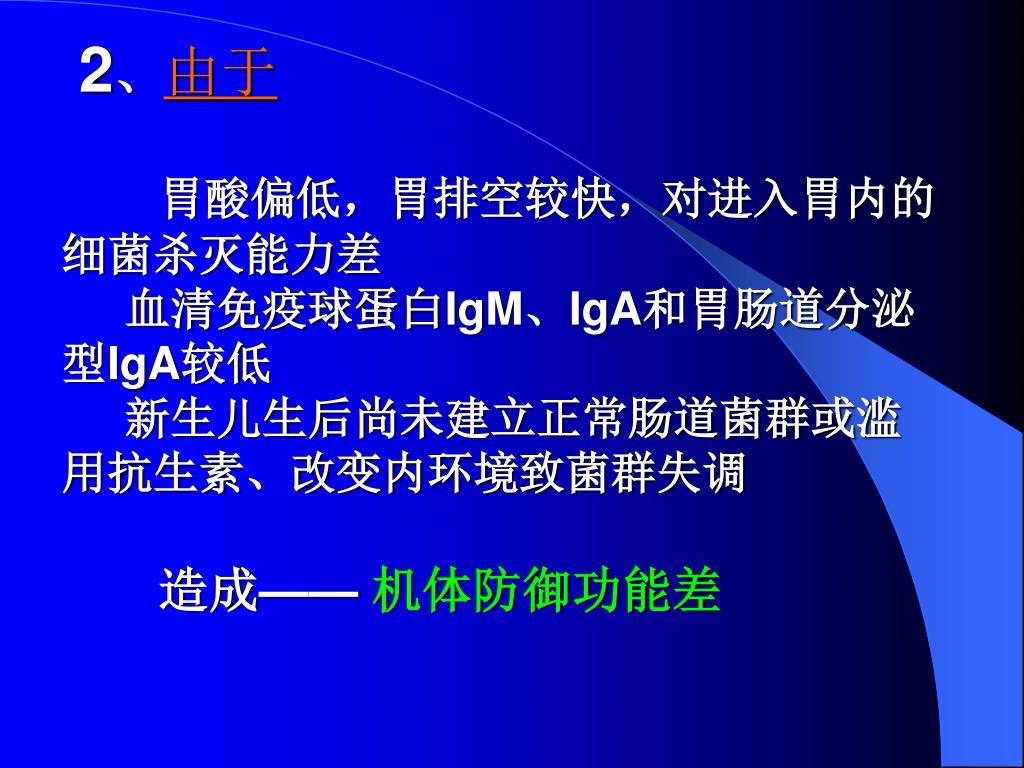 2、由于

胃酸偏低，胃排空较快，对进入胃内的细菌杀灭能力差
血清免疫球蛋白IgM、IgA和胃肠道分泌型IgA较低
新生儿生后尚未建立正常肠道菌群或滥用抗生素、改变内环境致菌群失调

造成—— 机体防御功能差